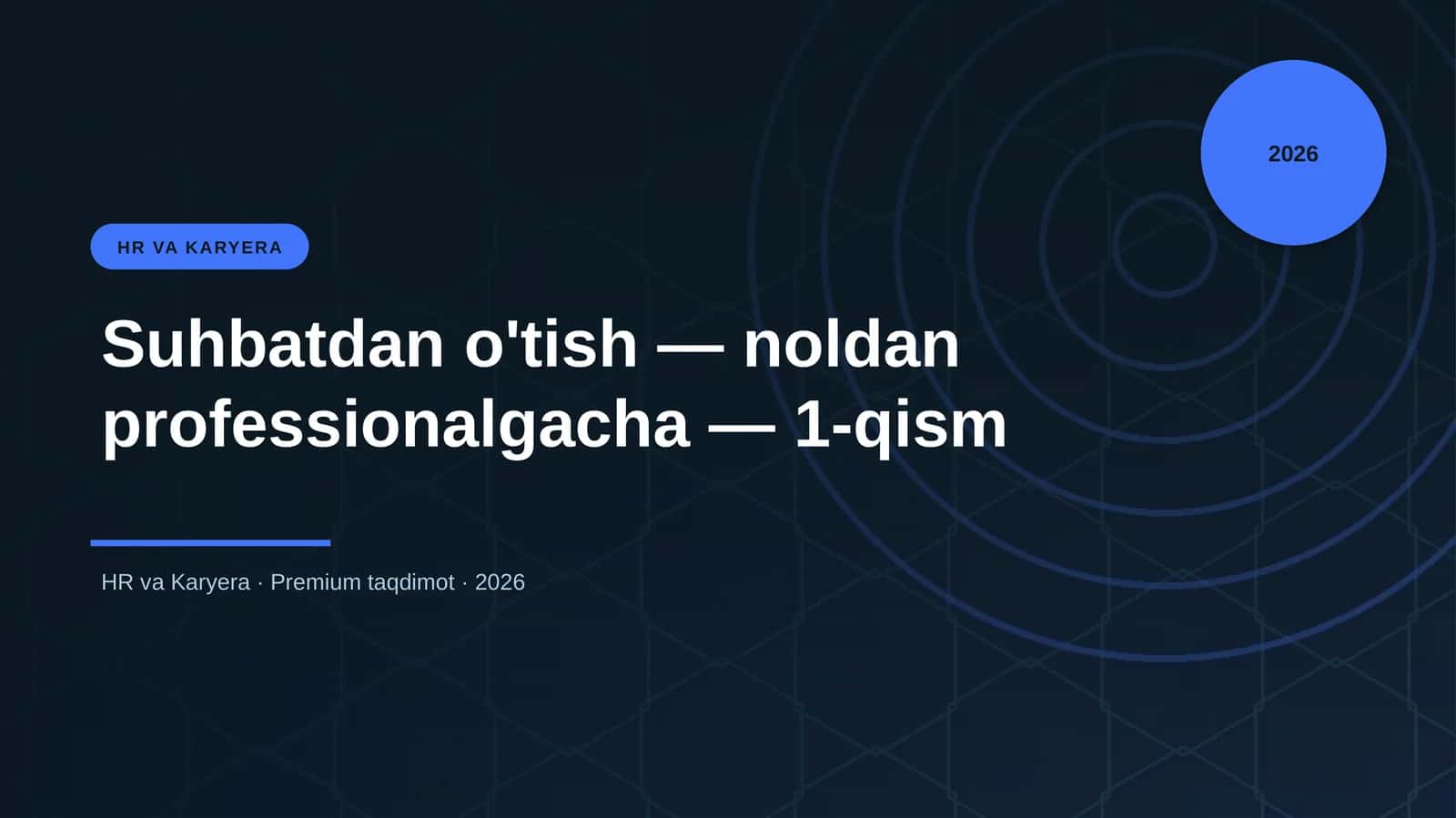 2026

HR VA KARYERA

Suhbatdan o'tish — noldan professionalgacha — 1-qism

HR va Karyera · Premium taqdimot · 2026